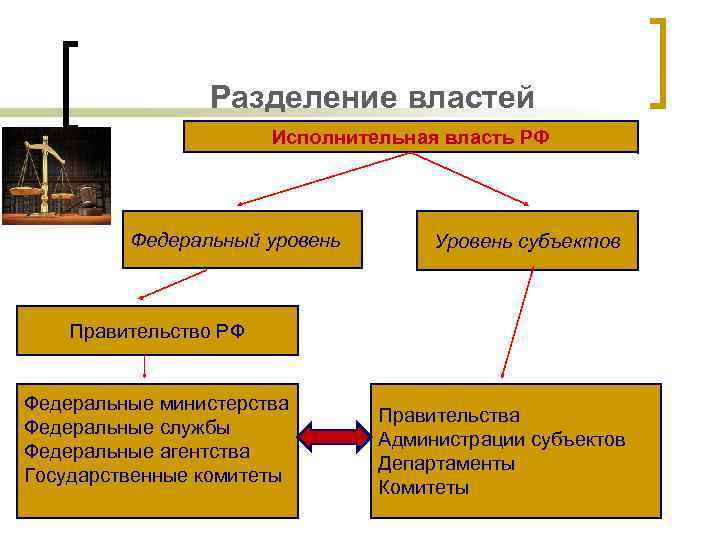 Разделение властей

Исполнительная власть РФ

Федеральный уровень

Уровень субъектов

Правительство РФ

Федеральные министерства
Федеральные службы
Федеральные агентства
Государственные комитеты

Правительства
Администрации субъектов
Департаменты
Комитеты